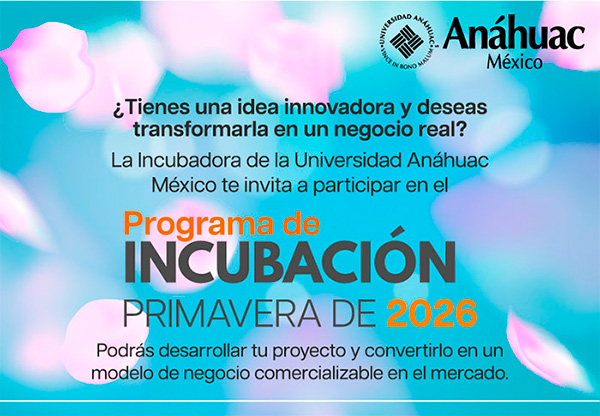 UNIVERSIDAD ANÁHUAC
VINCE IN BONO MALUM

Anáhuac
México

¿Tienes una idea innovadora y deseas transformarla en un negocio real?

La Incubadora de la Universidad Anáhuac México te invita a participar en el

Programa de
INCUBACIÓN
PRIMAVERA DE 2026

Podrás desarrollar tu proyecto y convertirlo en un modelo de negocio comercializable en el mercado.